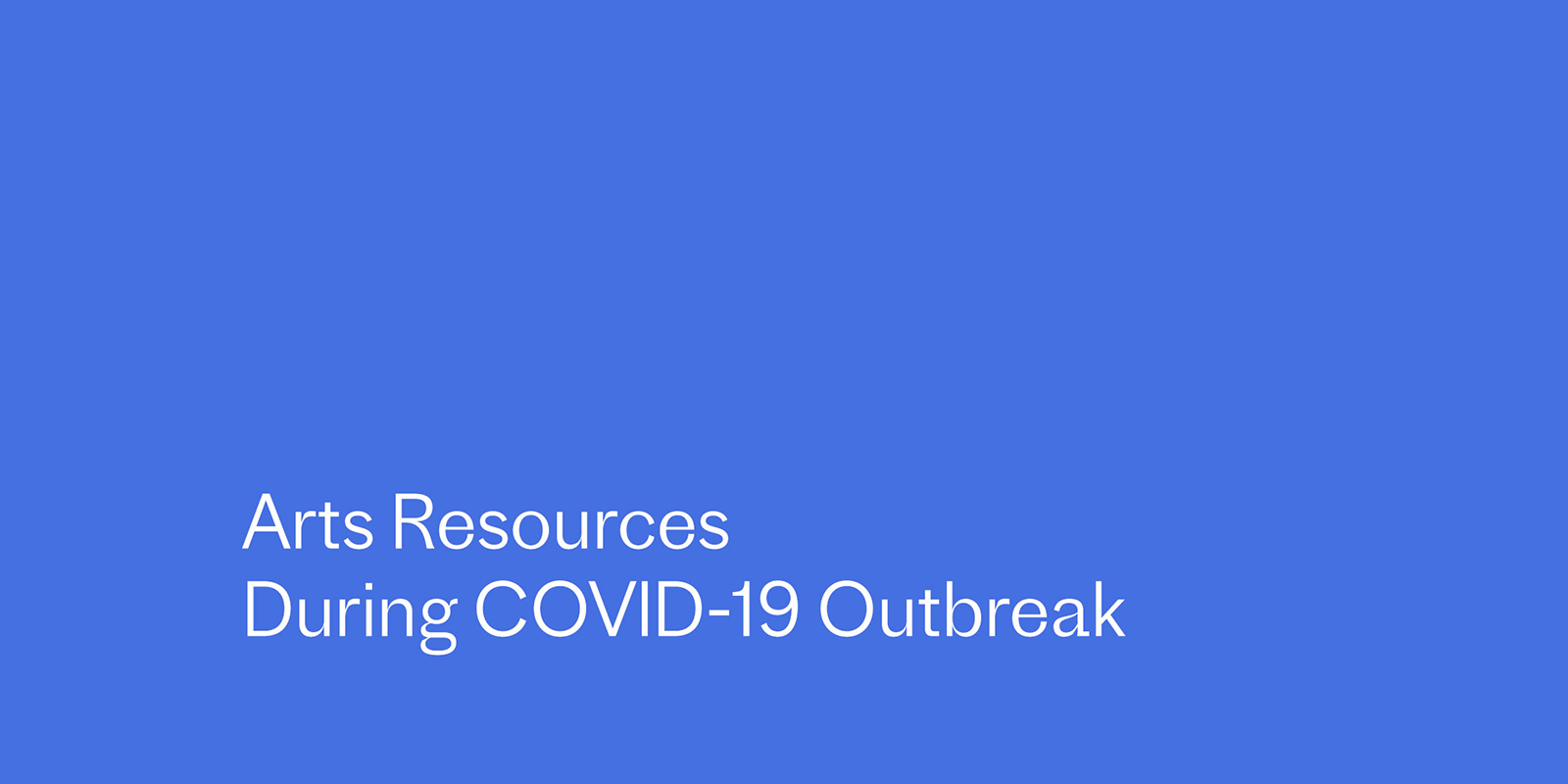 Arts Resources
During COVID-19 Outbreak